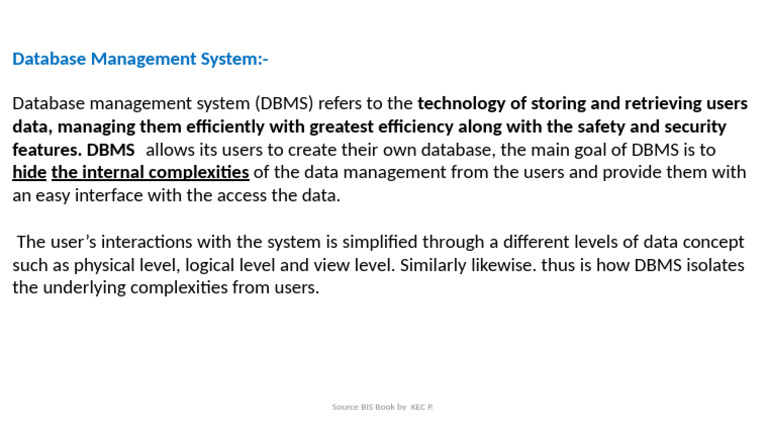 Database Management System:-

Database management system (DBMS) refers to the technology of storing and retrieving users data, managing them efficiently with greatest efficiency along with the safety and security features. DBMS allows its users to create their own database, the main goal of DBMS is to hide the internal complexities of the data management from the users and provide them with an easy interface with the access the data.

The user's interactions with the system is simplified through a different levels of data concept such as physical level, logical level and view level. Similarly likewise. thus is how DBMS isolates the underlying complexities from users.

Source BIS Book by KEC P.